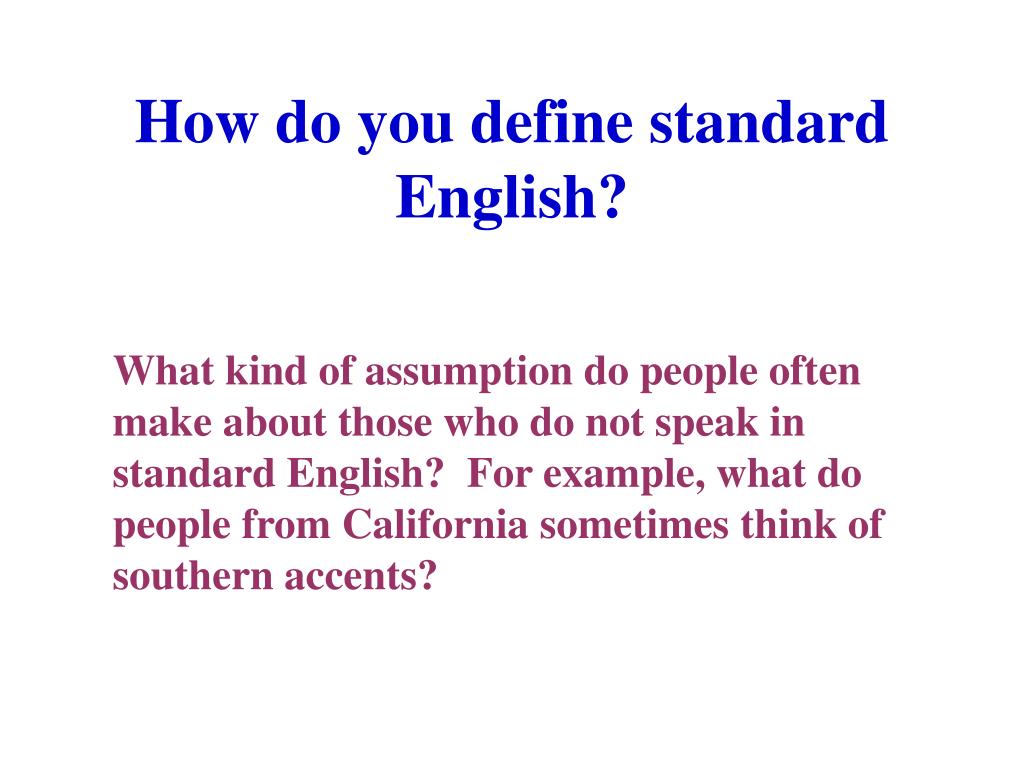 How do you define standard English?

What kind of assumption do people often make about those who do not speak in standard English?  For example, what do people from California sometimes think of southern accents?